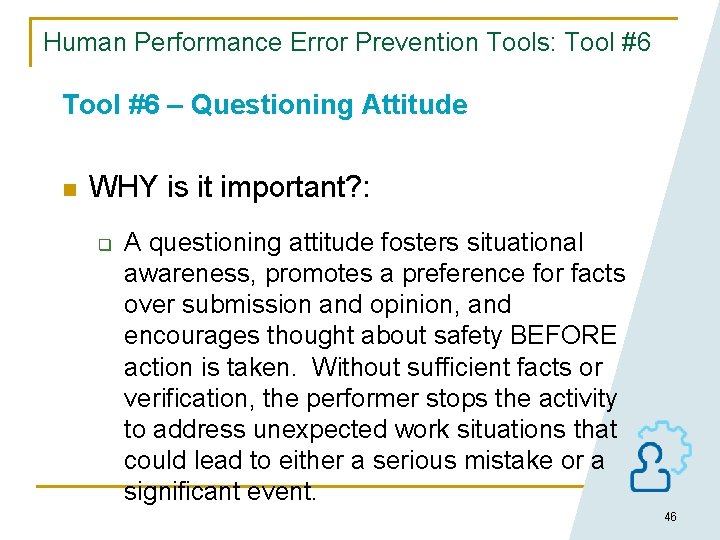 Human Performance Error Prevention Tools: Tool #6

Tool #6 – Questioning Attitude

WHY is it important?:

A questioning attitude fosters situational awareness, promotes a preference for facts over submission and opinion, and encourages thought about safety BEFORE action is taken.  Without sufficient facts or verification, the performer stops the activity to address unexpected work situations that could lead to either a serious mistake or a significant event.

46